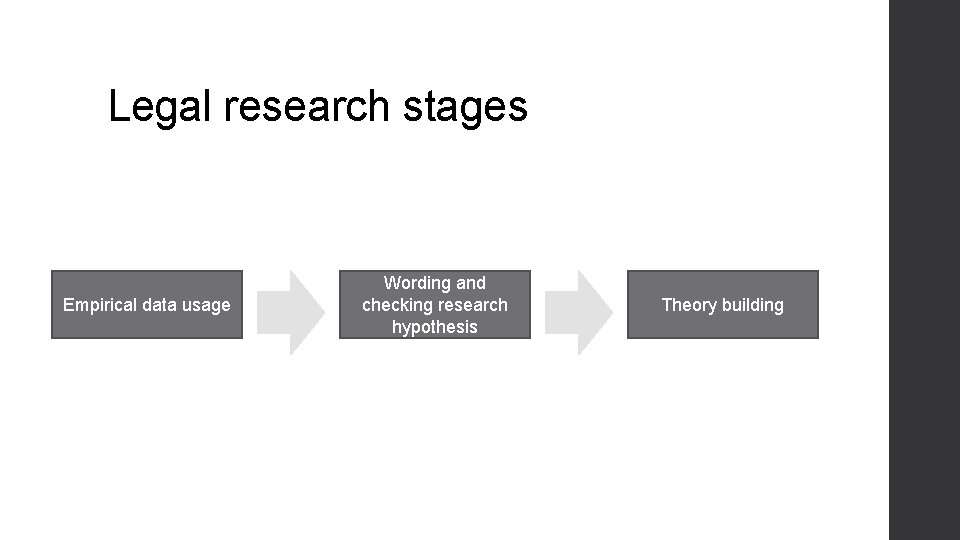 Legal research stages

Empirical data usage

Wording and checking research hypothesis

Theory building